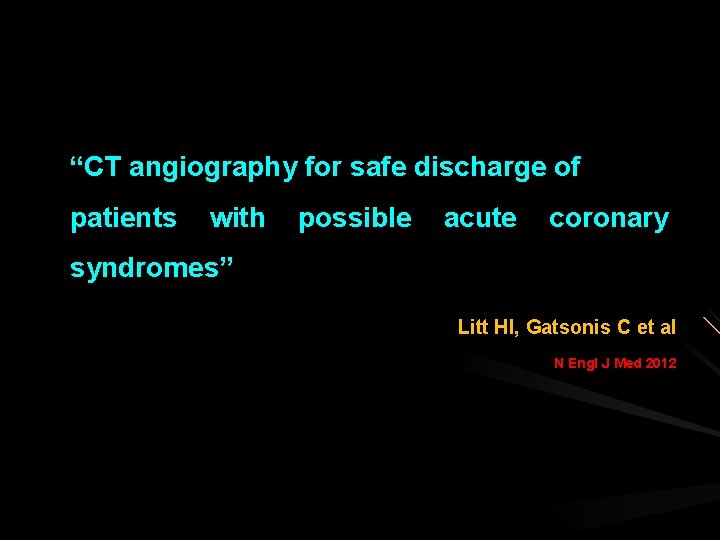 “CT angiography for safe discharge of patients with possible acute coronary syndromes”

Litt HI, Gatsonis C et al

N Engl J Med 2012